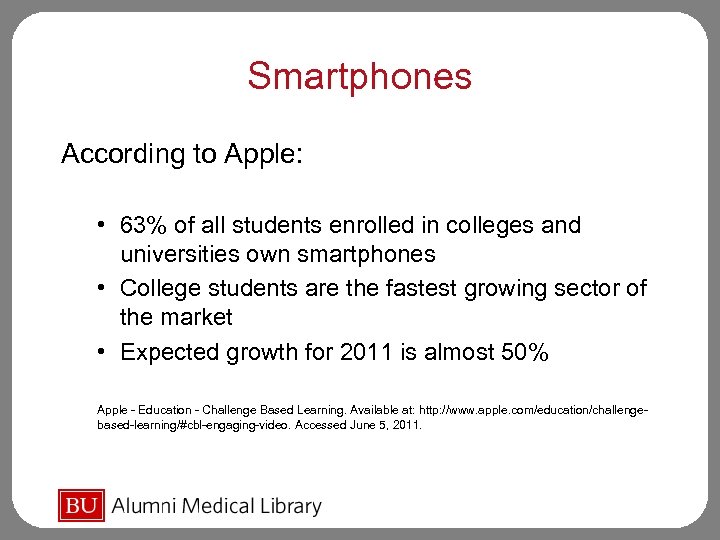 Smartphones

According to Apple:

• 63% of all students enrolled in colleges and universities own smartphones
• College students are the fastest growing sector of the market
• Expected growth for 2011 is almost 50%

Apple - Education - Challenge Based Learning. Available at: http://www.apple.com/education/challenge-based-learning/#cbl-engaging-video. Accessed June 5, 2011.

BU Alumni Medical Library